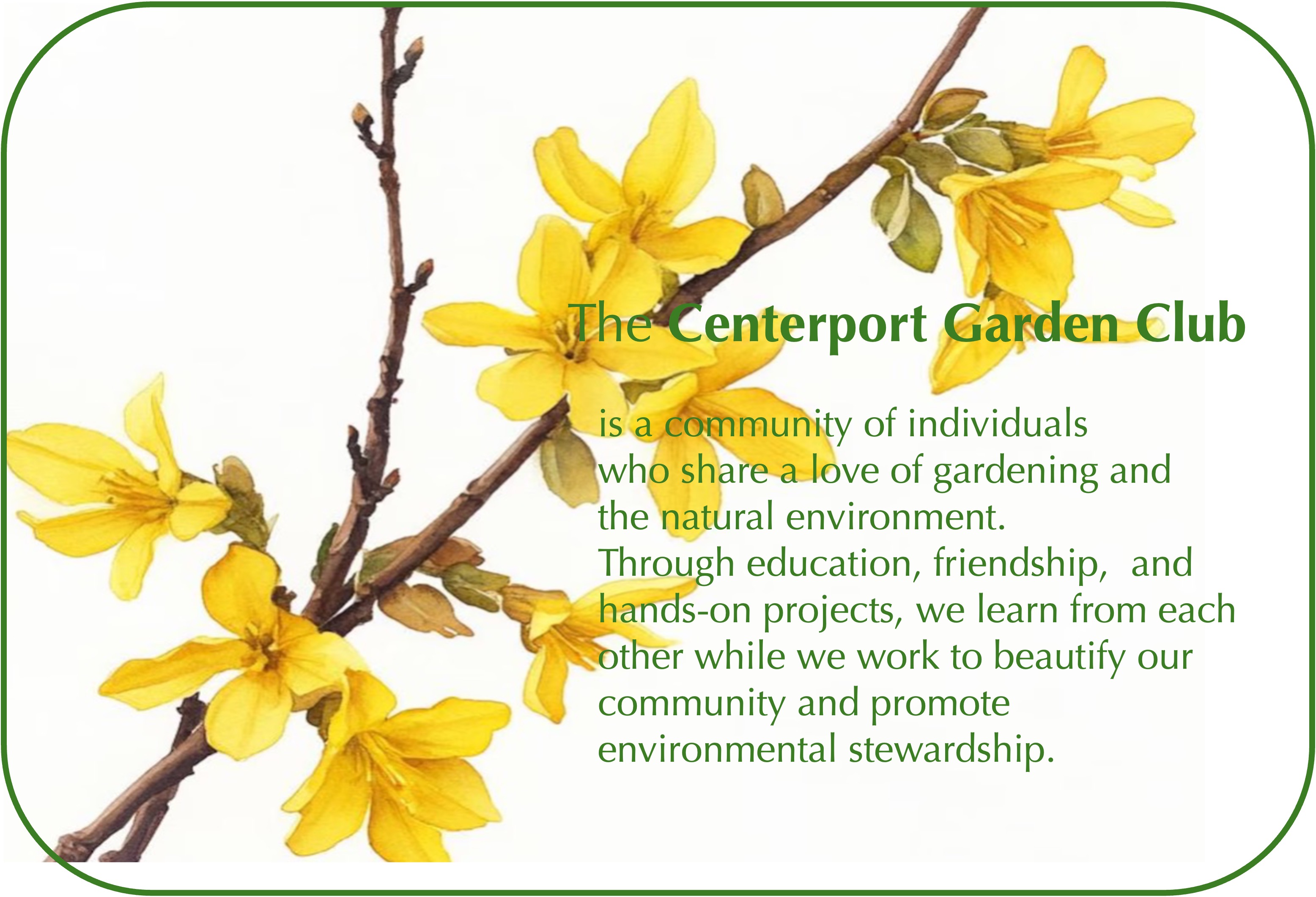 The Centerport Garden Club

is a community of individuals who share a love of gardening and the natural environment. Through education, friendship,  and hands-on projects, we learn from each other while we work to beautify our community and promote environmental stewardship.